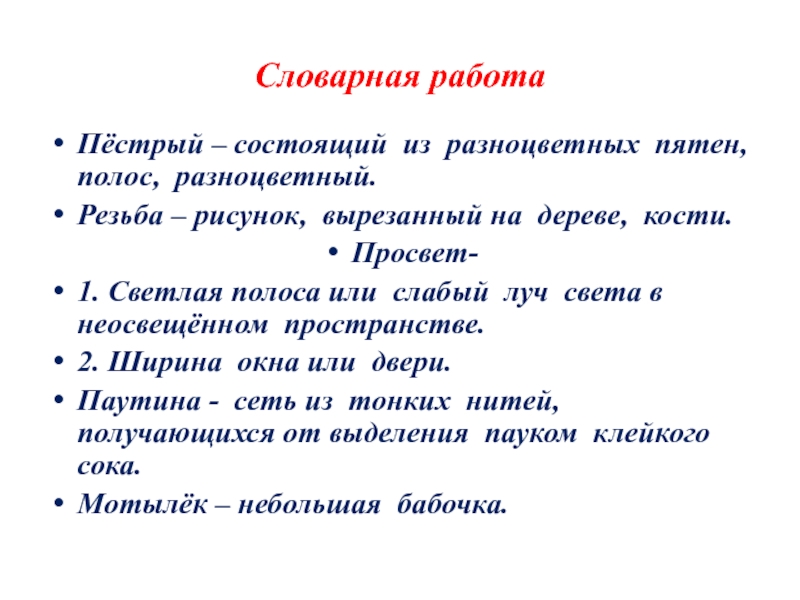 Словарная работа

• Пёстрый – состоящий из разноцветных пятен, полос, разноцветный.
• Резьба – рисунок, вырезанный на дереве, кости.
• Просвет-
• 1. Светлая полоса или слабый луч света в неосвещённом пространстве.
• 2. Ширина окна или двери.
• Паутина - сеть из тонких нитей, получающихся от выделения пауком клейкого сока.
• Мотылёк – небольшая бабочка.